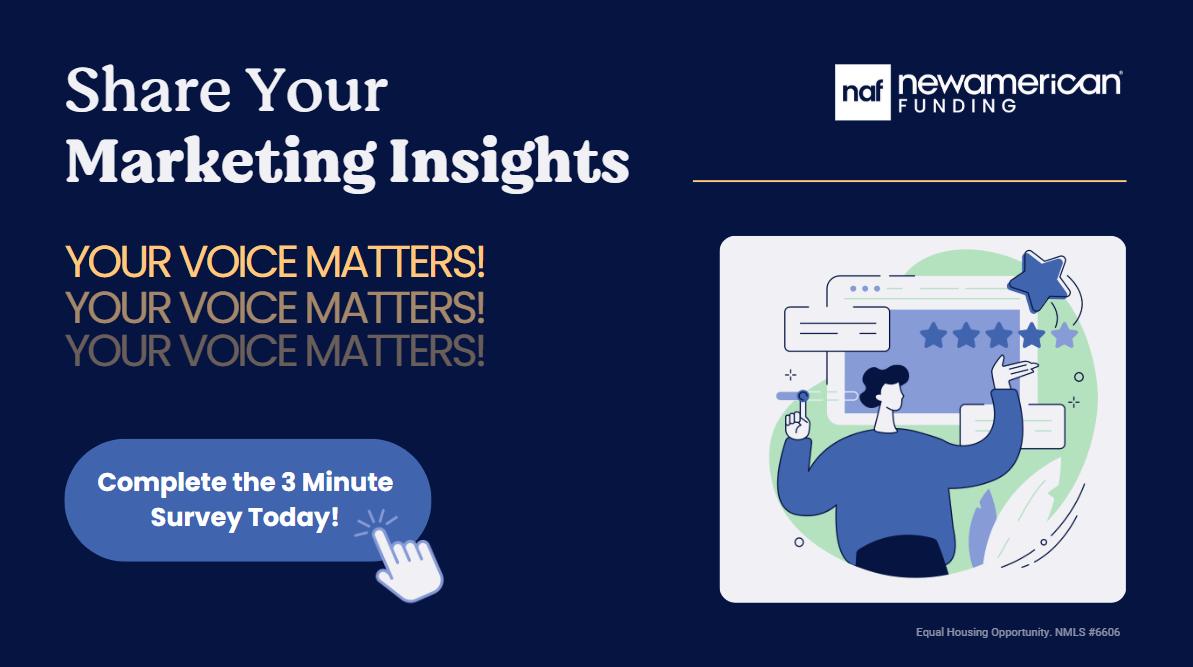 Share Your
Marketing Insights

naf newamerican FUNDING

YOUR VOICE MATTERS!
YOUR VOICE MATTERS!
YOUR VOICE MATTERS!

Complete the 3 Minute Survey Today!

Equal Housing Opportunity. NMLS #6606